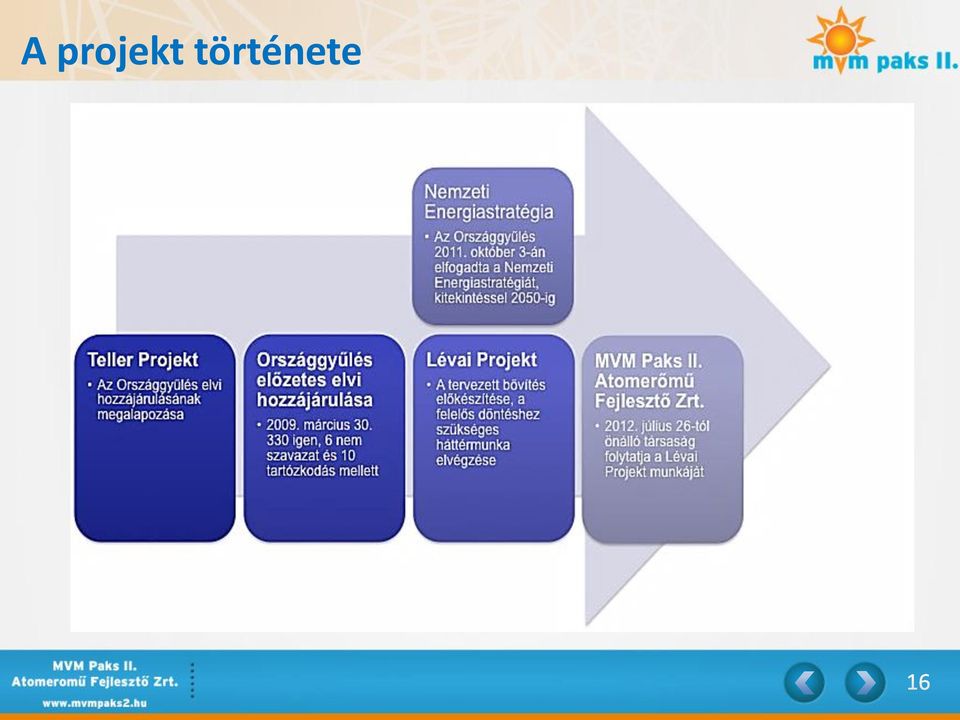 A projekt története

mvm paks II.

Nemzeti Energiastratégia
• Az Országgyűlés 2011. október 3-án elfogadta a Nemzeti Energiastratégiát, kitekintéssel 2050-ig

Teller Projekt
• Az Országgyűlés elvi hozzájárulásának megalapozása

Országgyűlés előzetes elvi hozzájárulása
• 2009. március 30. 330 igen, 6 nem szavazat és 10 tartózkodás mellett

Lévai Projekt
• A tervezett bővítés előkészítése, a felelős döntéshez szükséges háttérmunka elvégzése

MVM Paks II. Atomerőmű Fejlesztő Zrt.
• 2012. július 26-tól önálló társaság folytatja a Lévai Projekt munkáját

MVM Paks II.
Atomerőmű Fejlesztő Zrt.
www.mvmpaks2.hu

16